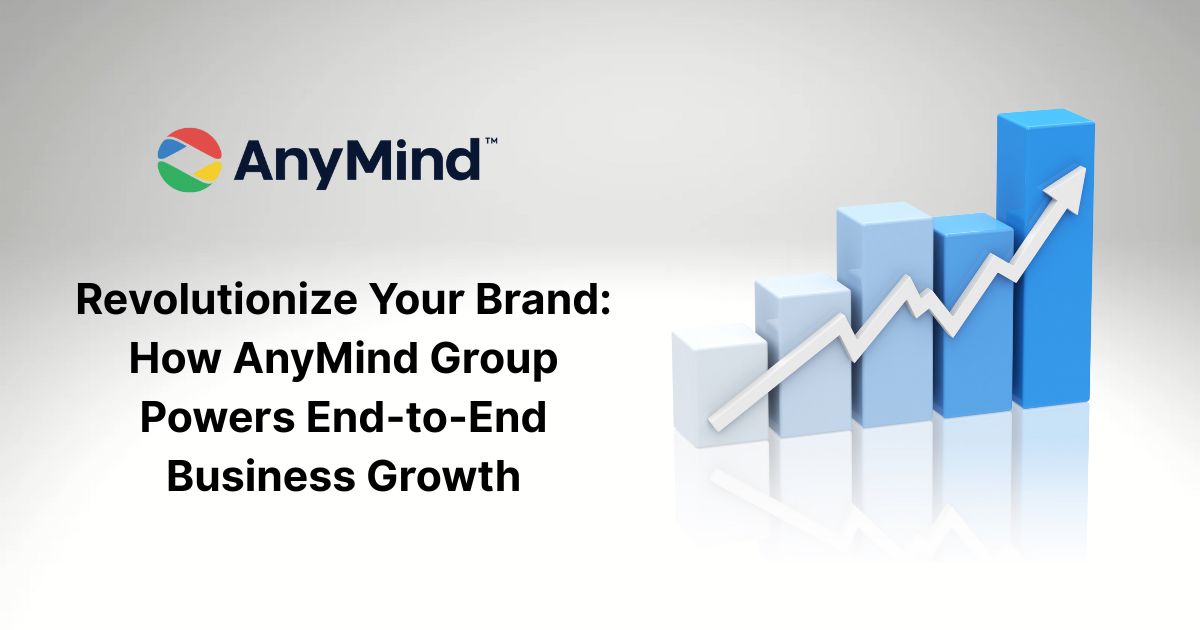 AnyMind™

Revolutionize Your Brand: How AnyMind Group Powers End-to-End Business Growth